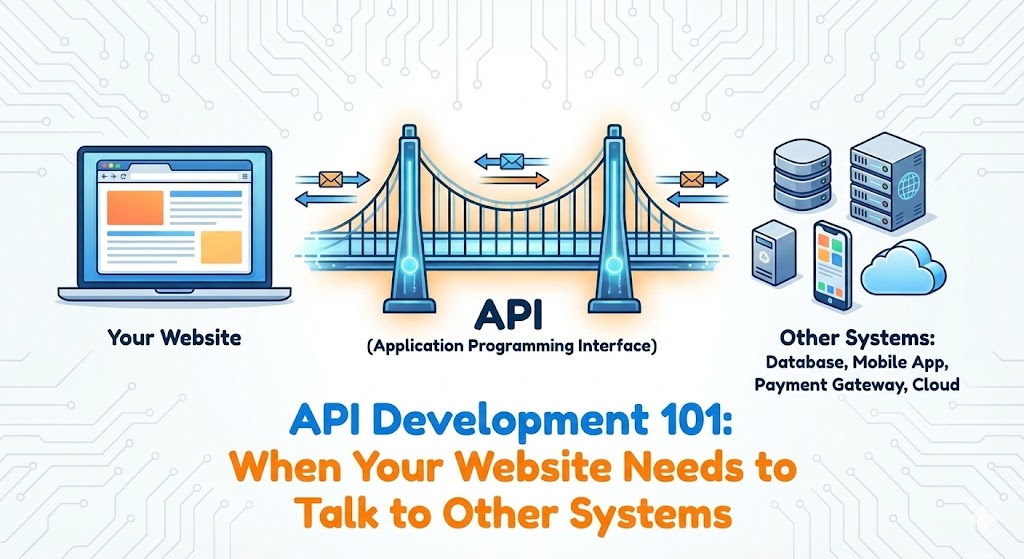 Your Website

API
(Application Programming Interface)

Other Systems:
Database, Mobile App, Payment Gateway, Cloud

API Development 101:
When Your Website Needs to Talk to Other Systems